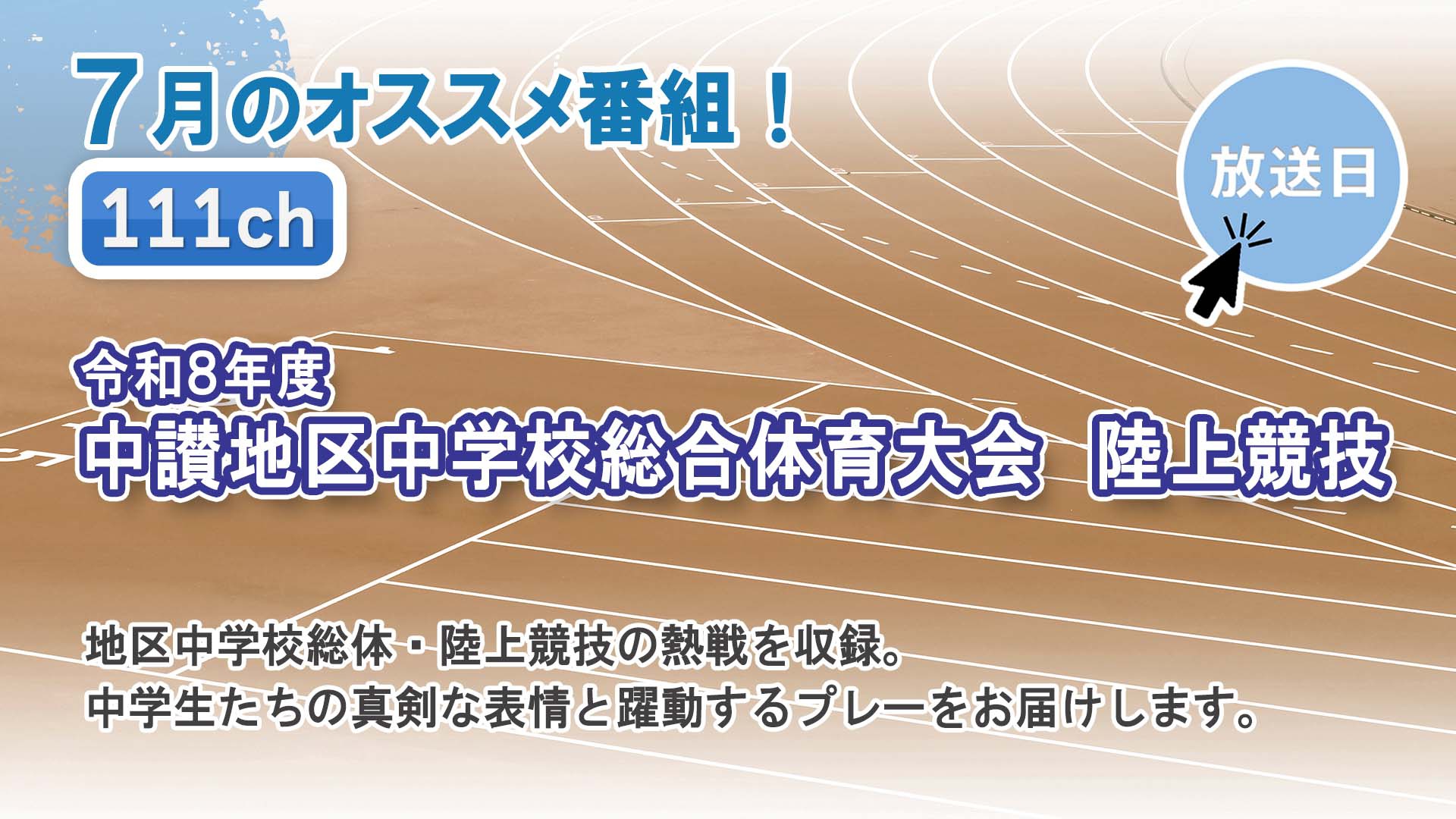 7月のオススメ番組！

111ch

放送日

令和8年度
中讃地区中学校総合体育大会　陸上競技

地区中学校総体・陸上競技の熱戦を収録。
中学生たちの真剣な表情と躍動するプレーをお届けします。